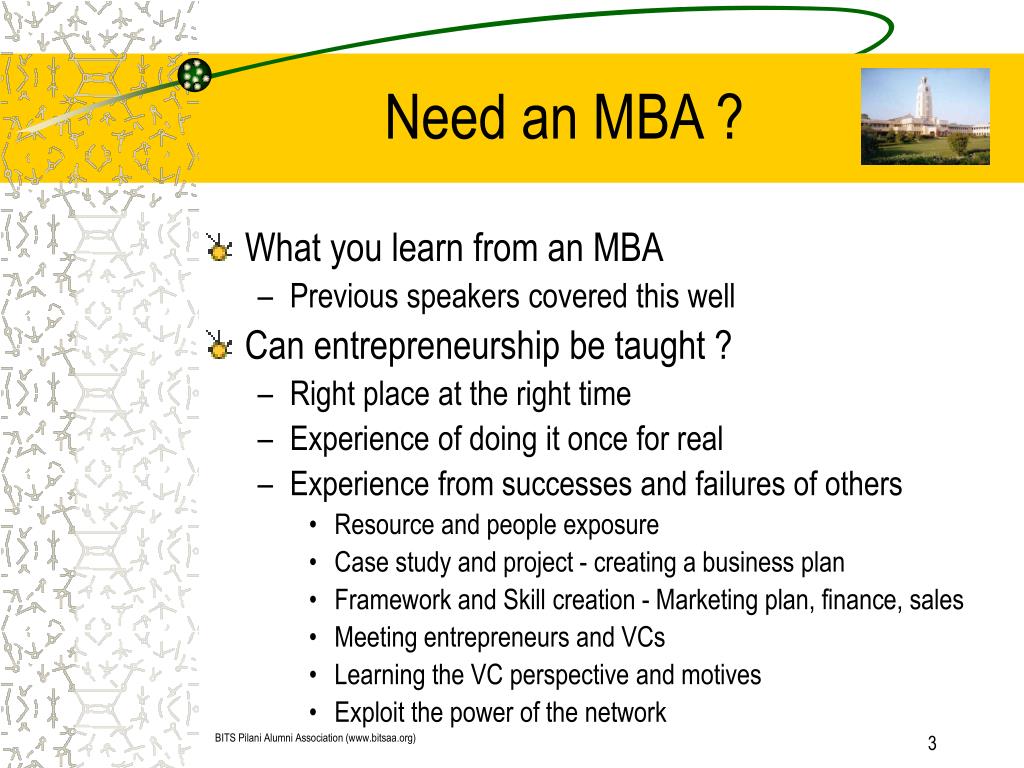 Need an MBA ?

What you learn from an MBA
– Previous speakers covered this well

Can entrepreneurship be taught ?
– Right place at the right time
– Experience of doing it once for real
– Experience from successes and failures of others
• Resource and people exposure
• Case study and project - creating a business plan
• Framework and Skill creation - Marketing plan, finance, sales
• Meeting entrepreneurs and VCs
• Learning the VC perspective and motives
• Exploit the power of the network

BITS Pilani Alumni Association (www.bitsaa.org)

3